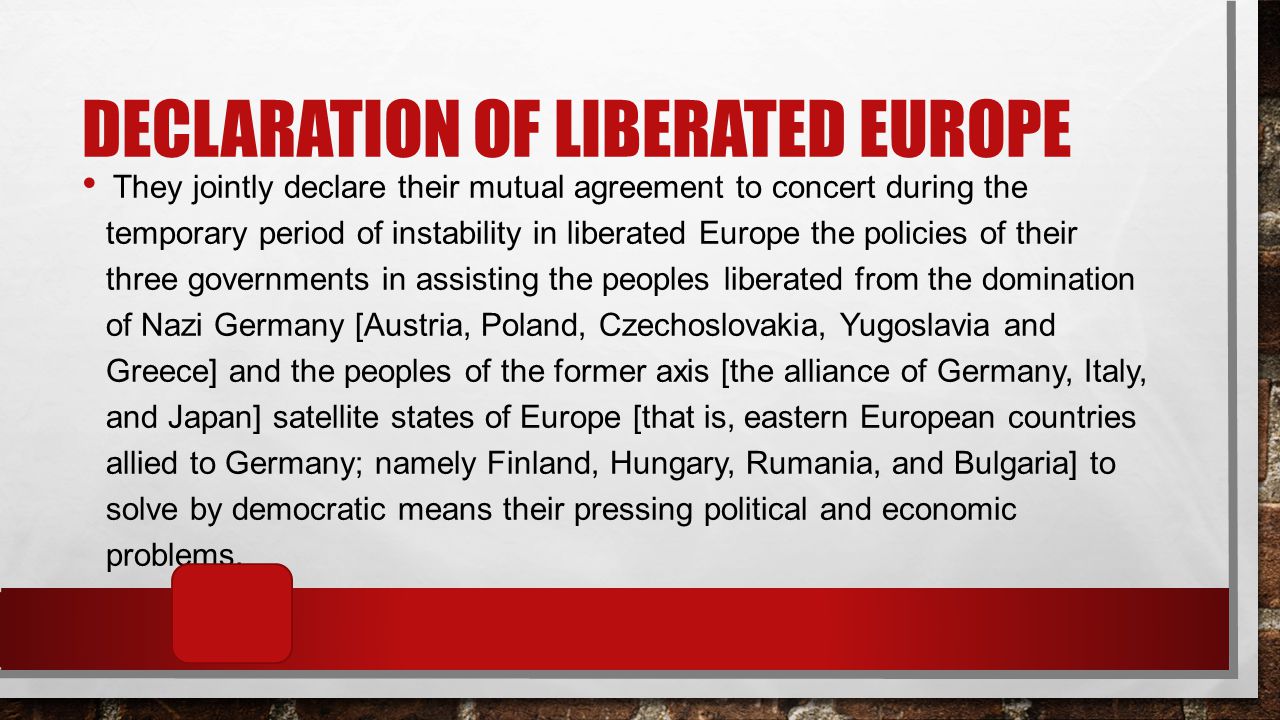 DECLARATION OF LIBERATED EUROPE

• They jointly declare their mutual agreement to concert during the temporary period of instability in liberated Europe the policies of their three governments in assisting the peoples liberated from the domination of Nazi Germany [Austria, Poland, Czechoslovakia, Yugoslavia and Greece] and the peoples of the former axis [the alliance of Germany, Italy, and Japan] satellite states of Europe [that is, eastern European countries allied to Germany; namely Finland, Hungary, Rumania, and Bulgaria] to solve by democratic means their pressing political and economic problems.